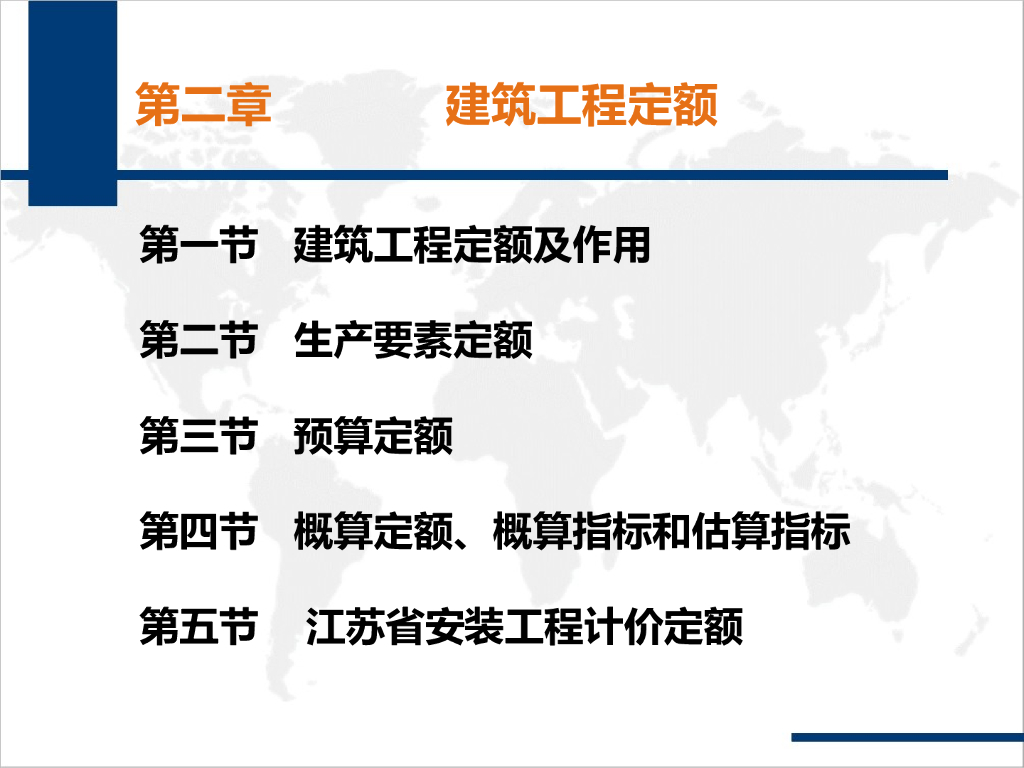 第二章　　　建筑工程定额

第一节　建筑工程定额及作用

第二节　生产要素定额

第三节　预算定额

第四节　概算定额、概算指标和估算指标

第五节　江苏省安装工程计价定额